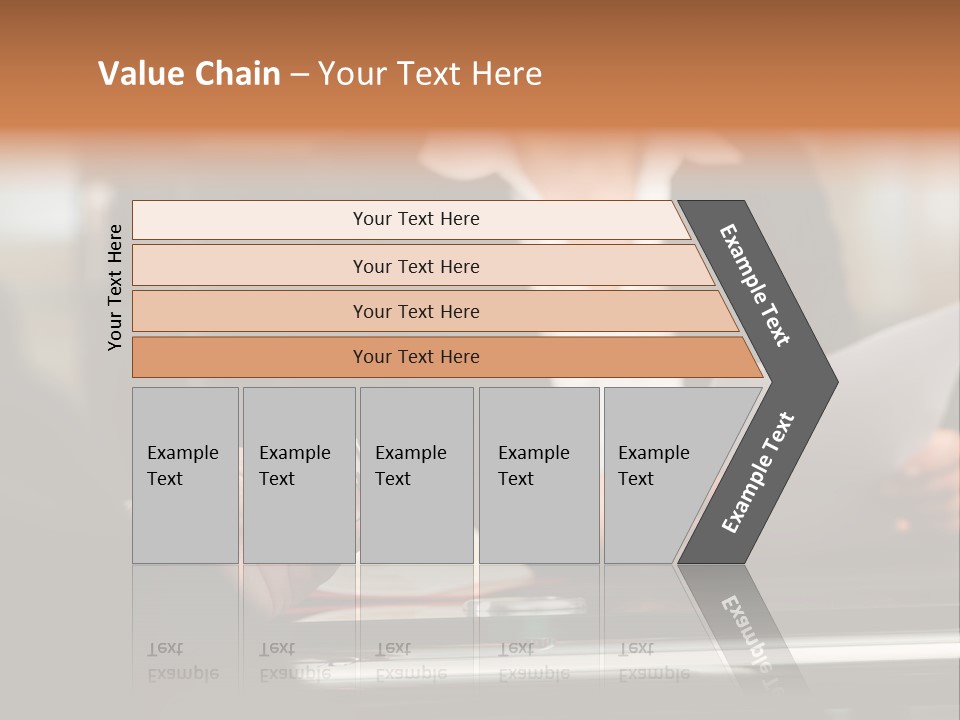 Value Chain – Your Text Here

Your Text Here

Your Text Here

Your Text Here

Your Text Here

Your Text Here

Example Text

Example Text

Example Text

Example Text

Example Text

Example Text

Example Text